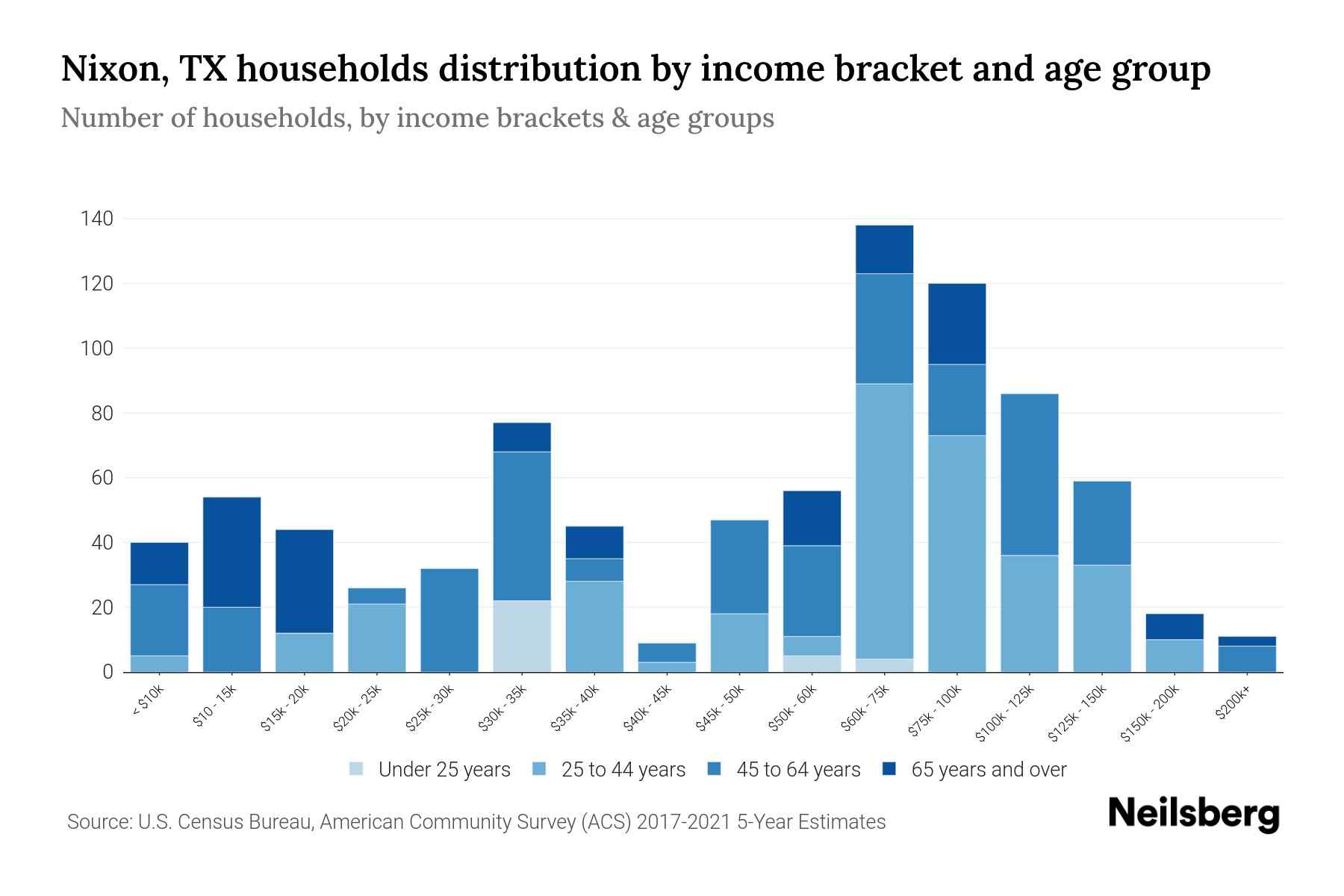 Nixon, TX households distribution by income bracket and age group

Number of households, by income brackets & age groups

140
120
100
80
60
40
20
0

< $10k
$10 - 15k
$15k - 20k
$20k - 25k
$25k - 30k
$30k - 35k
$35k - 40k
$40k - 45k
$45k - 50k
$50k - 60k
$60k - 75k
$75k - 100k
$100k - 125k
$125k - 150k
$150k - 200k
$200k+

Under 25 years
25 to 44 years
45 to 64 years
65 years and over

Source: U.S. Census Bureau, American Community Survey (ACS) 2017-2021 5-Year Estimates

Neilsberg